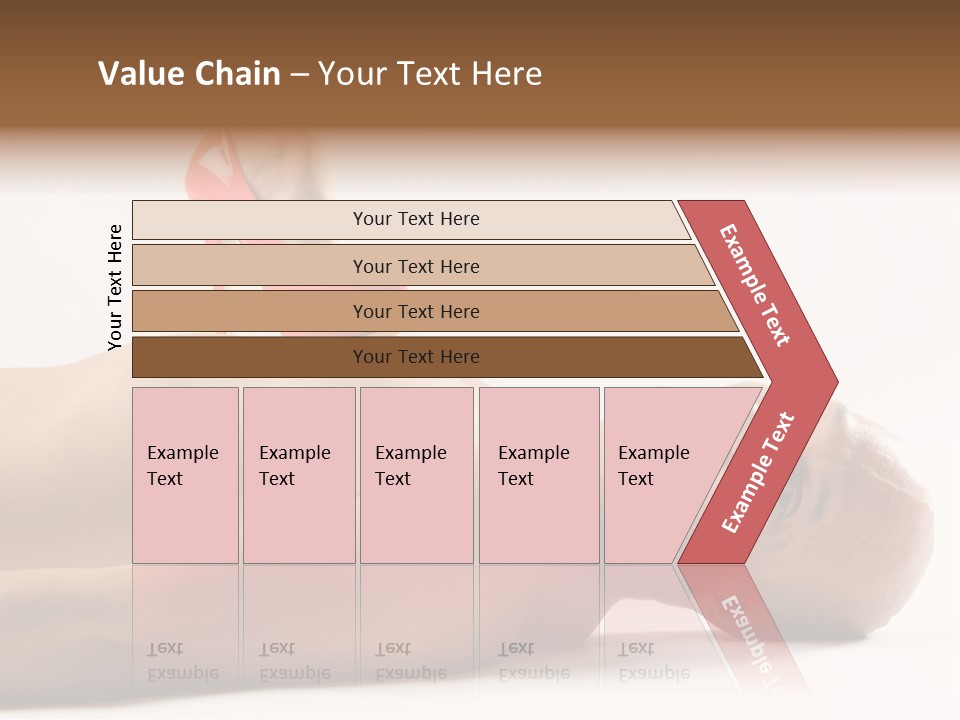 Value Chain – Your Text Here

Your Text Here

Your Text Here

Your Text Here

Your Text Here

Your Text Here

Example Text

Example Text

Example Text

Example Text

Example Text

Example Text

Example Text